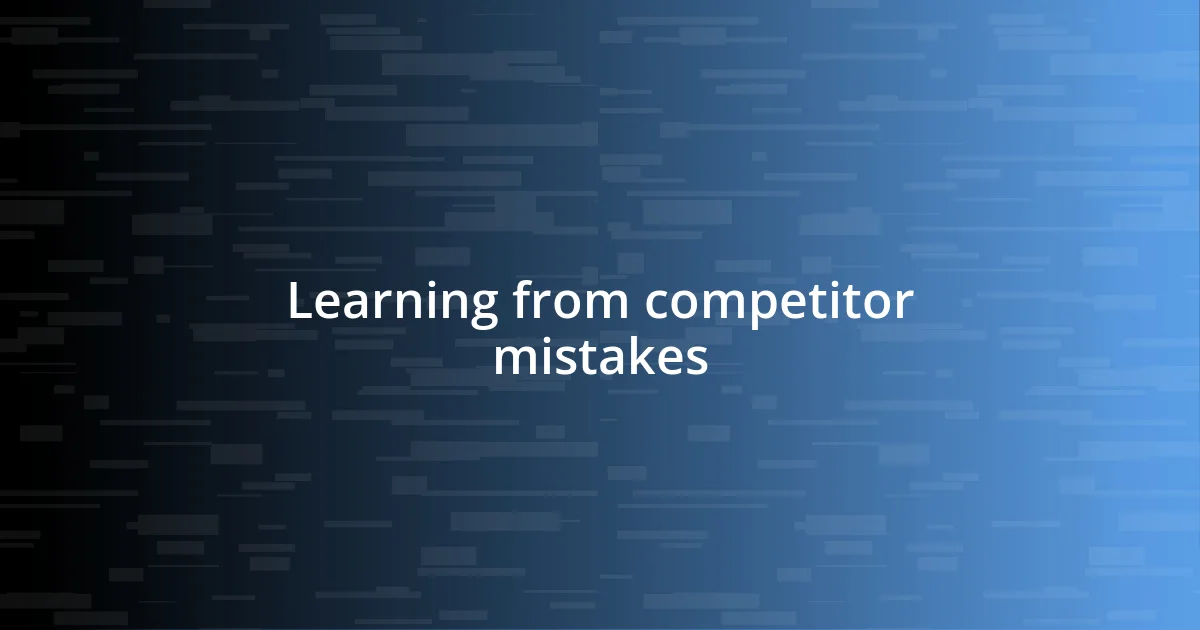 Learning from competitor mistakes